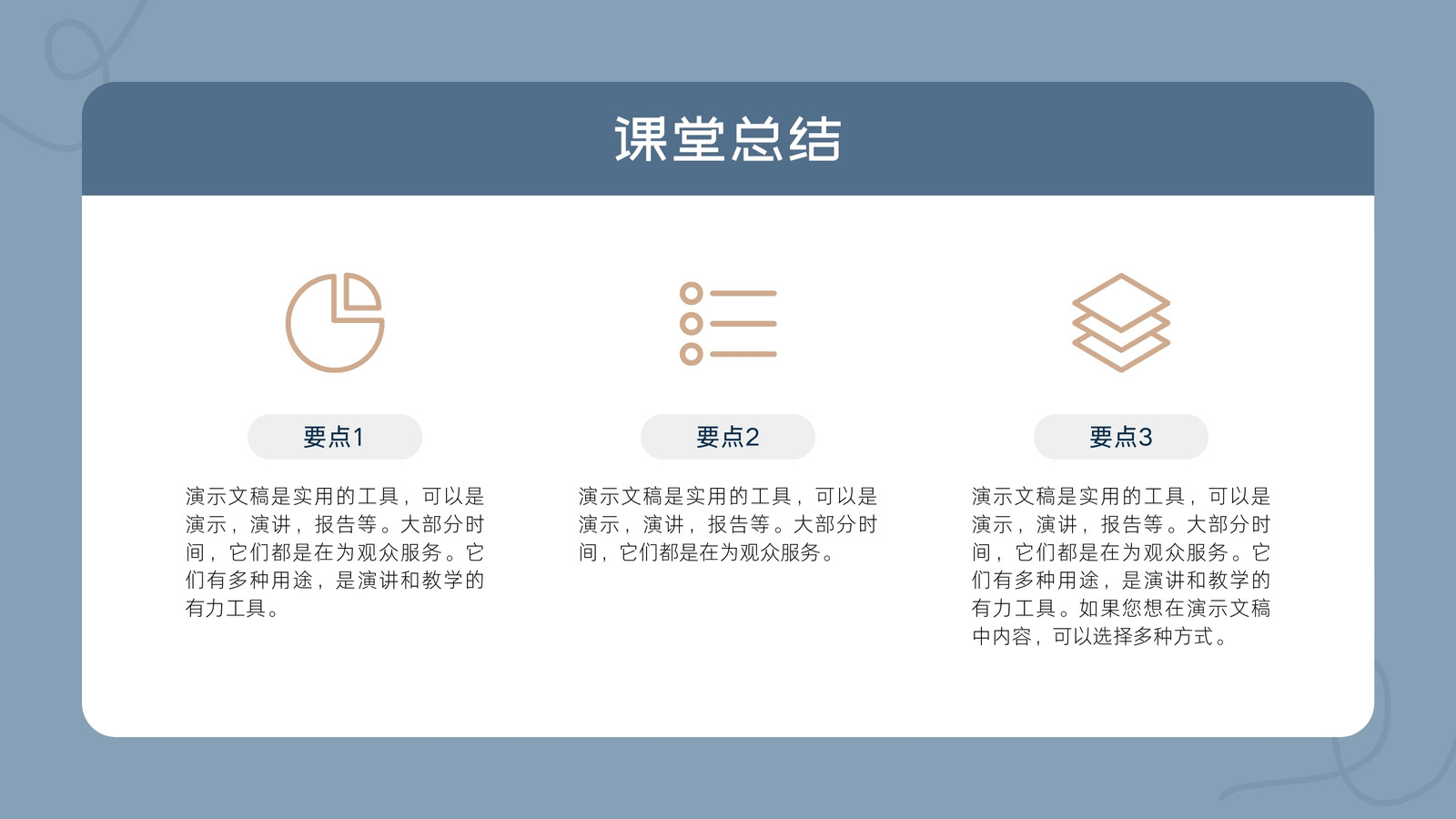 课堂总结

要点1

演示文稿是实用的工具，可以是演示，演讲，报告等。大部分时间，它们都是在为观众服务。它们有多种用途，是演讲和教学的有力工具。

要点2

演示文稿是实用的工具，可以是演示，演讲，报告等。大部分时间，它们都是在为观众服务。

要点3

演示文稿是实用的工具，可以是演示，演讲，报告等。大部分时间，它们都是在为观众服务。它们有多种用途，是演讲和教学的有力工具。如果您想在演示文稿中内容，可以选择多种方式。